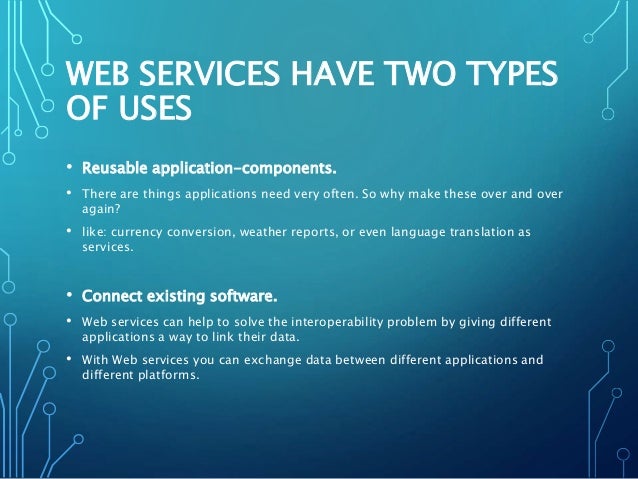 WEB SERVICES HAVE TWO TYPES OF USES

• Reusable application-components.

• There are things applications need very often. So why make these over and over again?

• like: currency conversion, weather reports, or even language translation as services.

• Connect existing software.

• Web services can help to solve the interoperability problem by giving different applications a way to link their data.

• With Web services you can exchange data between different applications and different platforms.